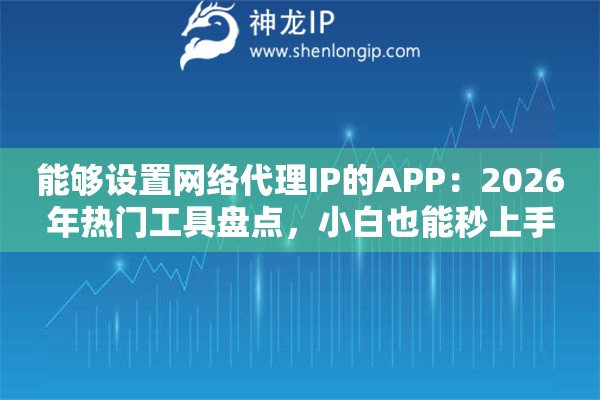 神龙IP
www.shenlongip.com

能够设置网络代理IP的APP：2026年热门工具盘点，小白也能秒上手